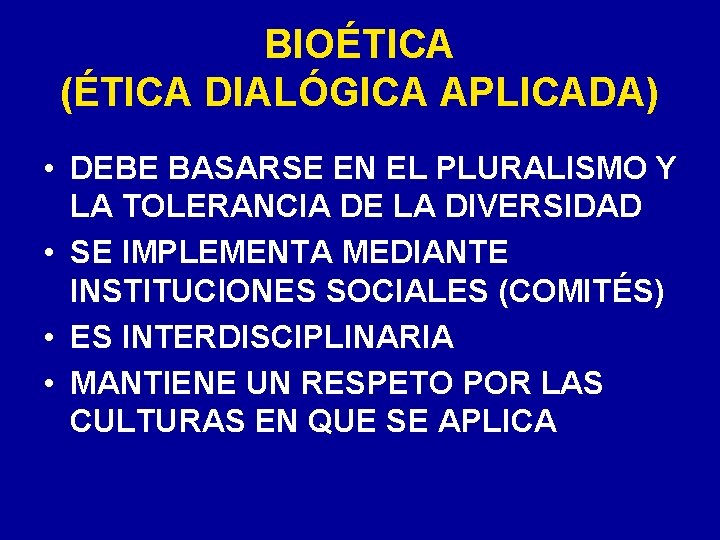 BIOÉTICA
(ÉTICA DIALÓGICA APLICADA)

• DEBE BASARSE EN EL PLURALISMO Y LA TOLERANCIA DE LA DIVERSIDAD
• SE IMPLEMENTA MEDIANTE INSTITUCIONES SOCIALES (COMITÉS)
• ES INTERDISCIPLINARIA
• MANTIENE UN RESPETO POR LAS CULTURAS EN QUE SE APLICA